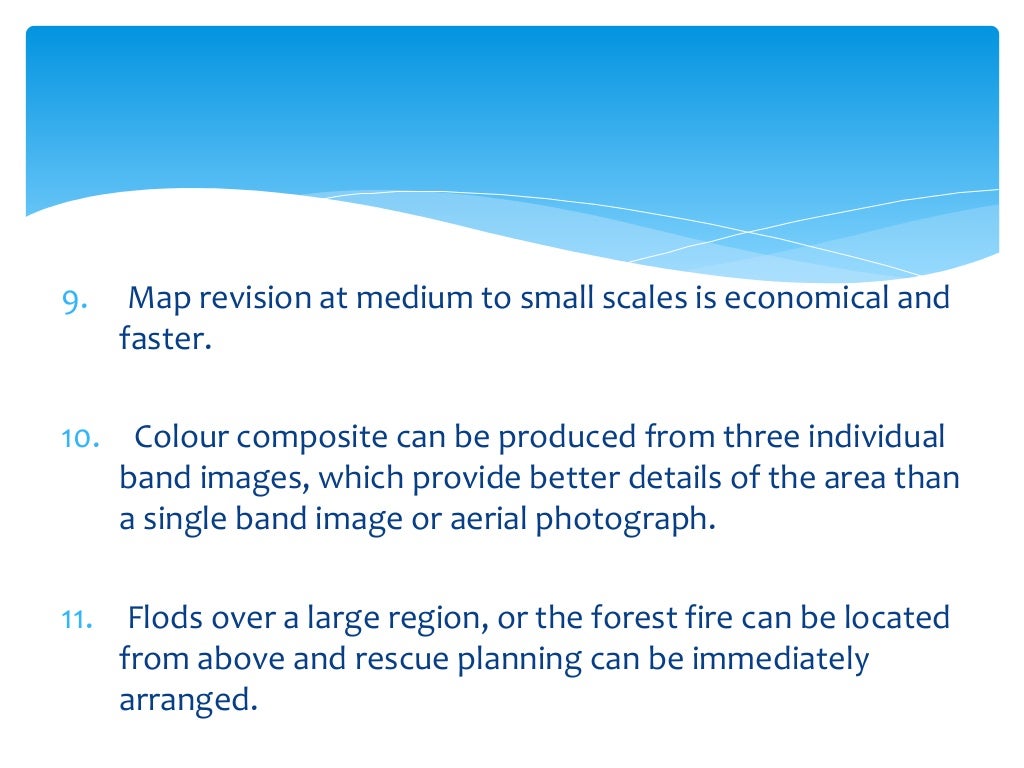 9. Map revision at medium to small scales is economical and faster.

10. Colour composite can be produced from three individual band images, which provide better details of the area than a single band image or aerial photograph.

11. Flods over a large region, or the forest fire can be located from above and rescue planning can be immediately arranged.